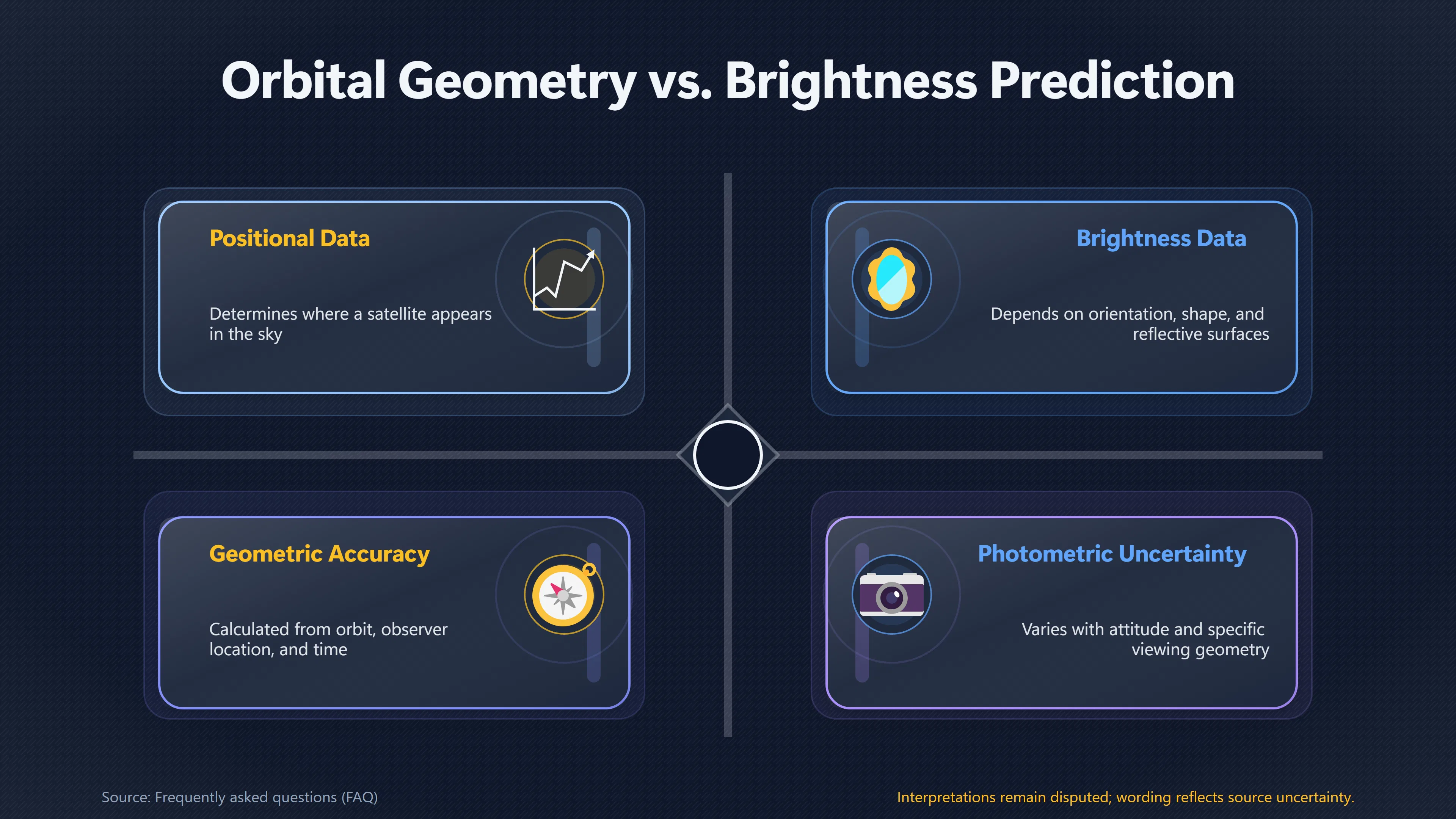 Orbital Geometry vs. Brightness Prediction

Positional Data

Determines where a satellite appears in the sky

Brightness Data

Depends on orientation, shape, and reflective surfaces

Geometric Accuracy

Calculated from orbit, observer location, and time

Photometric Uncertainty

Varies with attitude and specific viewing geometry

Source: Frequently asked questions (FAQ)

Interpretations remain disputed; wording reflects source uncertainty.